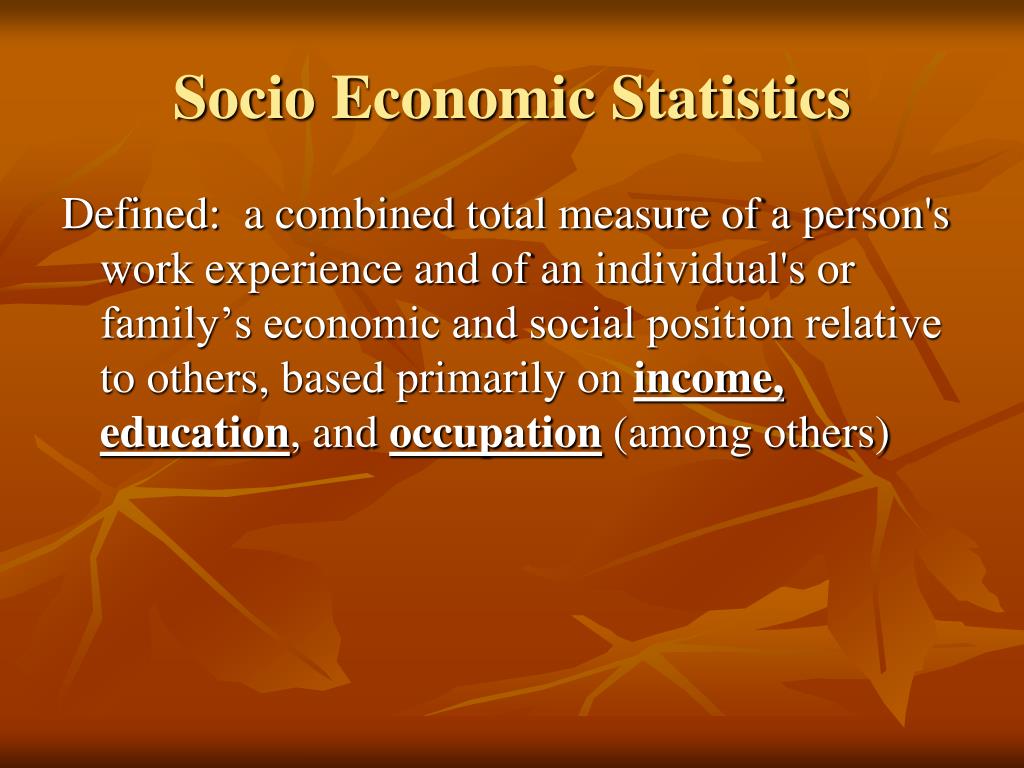 Socio Economic Statistics

Defined: a combined total measure of a person's work experience and of an individual's or family’s economic and social position relative to others, based primarily on income, education, and occupation (among others)